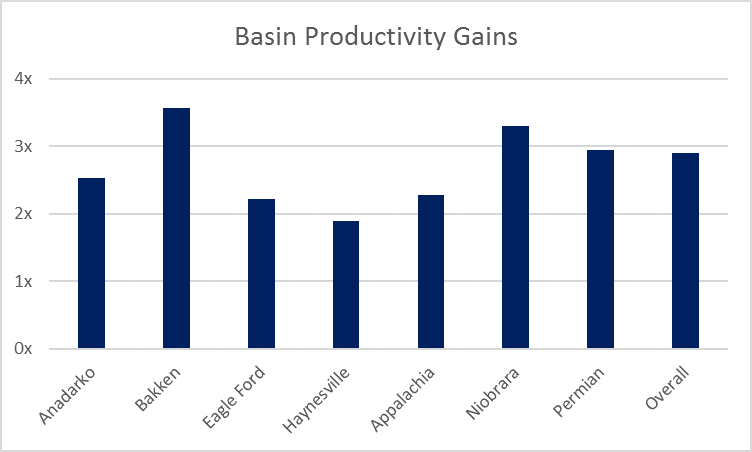 Basin Productivity Gains

4x
3x
2x
1x
0x

Anadarko
Bakken
Eagle Ford
Haynesville
Appalachia
Niobrara
Permian
Overall